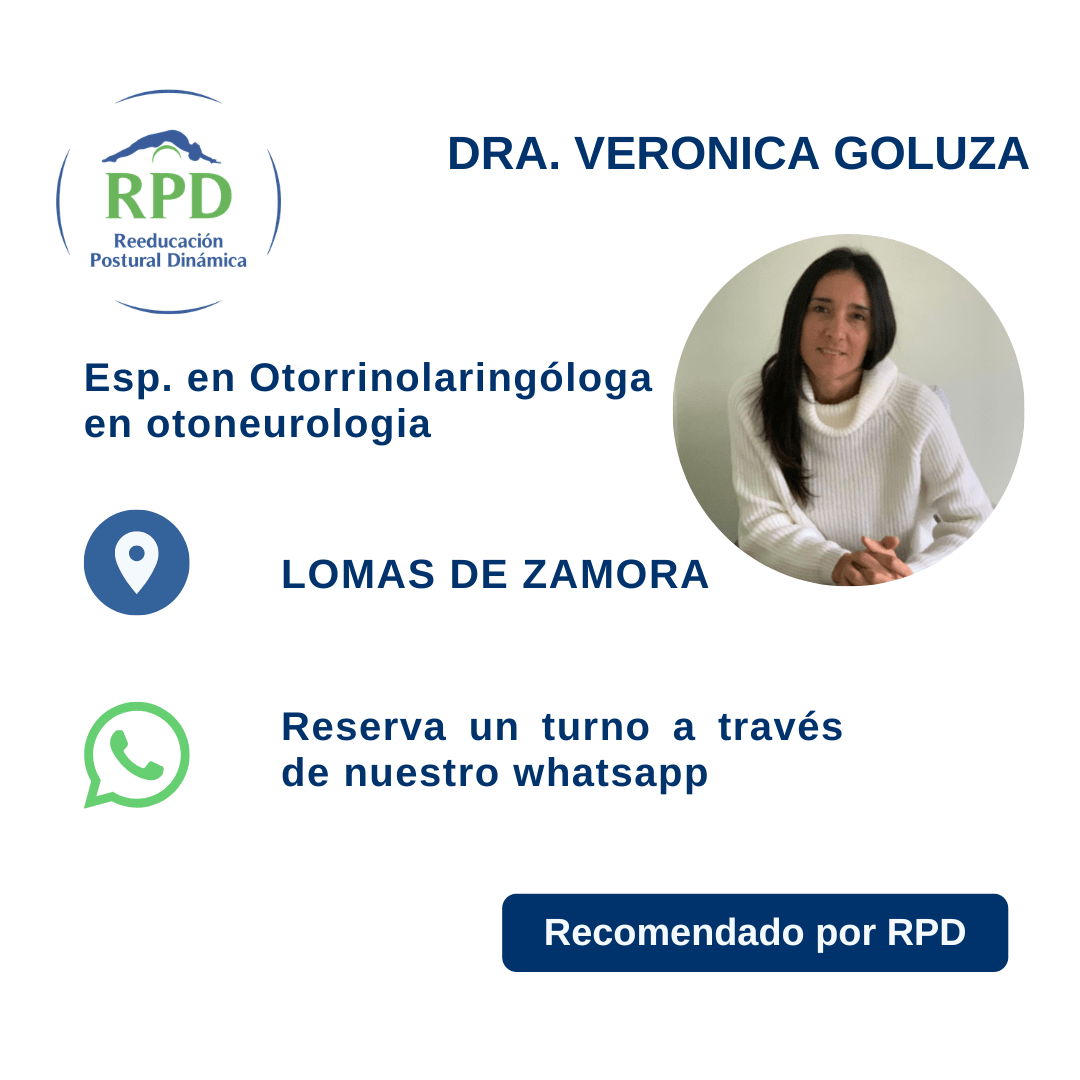 RPD
Reeducación
Postural Dinámica

DRA. VERONICA GOLUZA

Esp. en Otorrinolaringóloga en otoneurologia

LOMAS DE ZAMORA

Reserva un turno a través de nuestro whatsapp

Recomendado por RPD